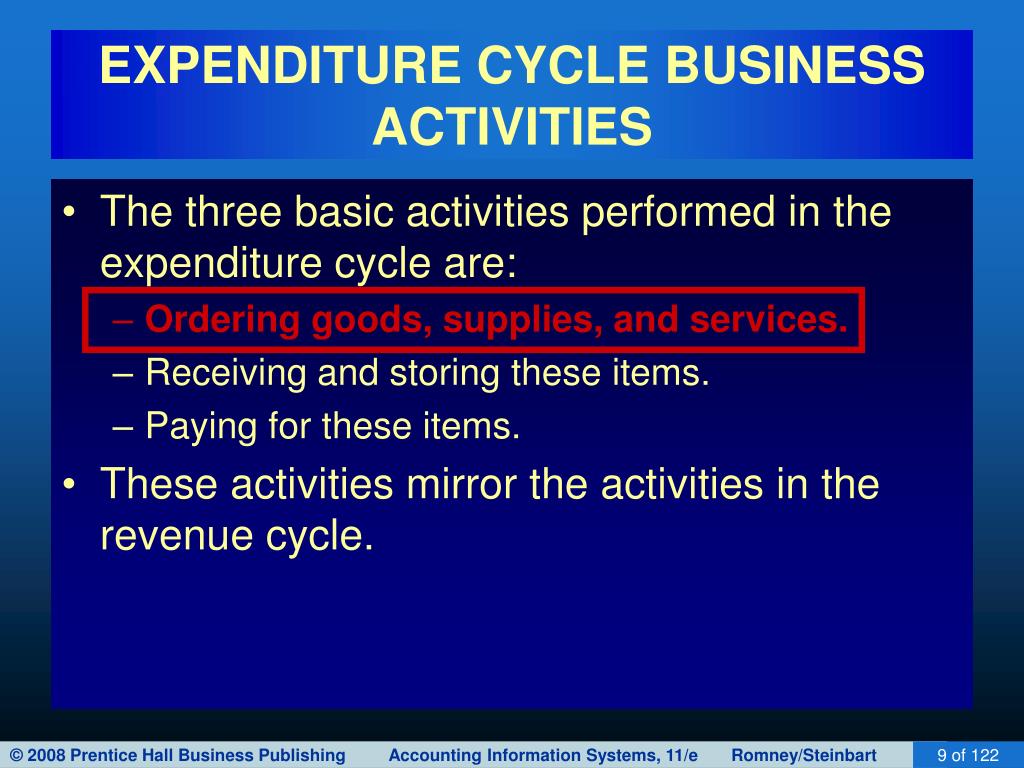 EXPENDITURE CYCLE BUSINESS ACTIVITIES

• The three basic activities performed in the expenditure cycle are:
– Ordering goods, supplies, and services.
– Receiving and storing these items.
– Paying for these items.
• These activities mirror the activities in the revenue cycle.

© 2008 Prentice Hall Business Publishing Accounting Information Systems, 11/e Romney/Steinbart 9 of 122